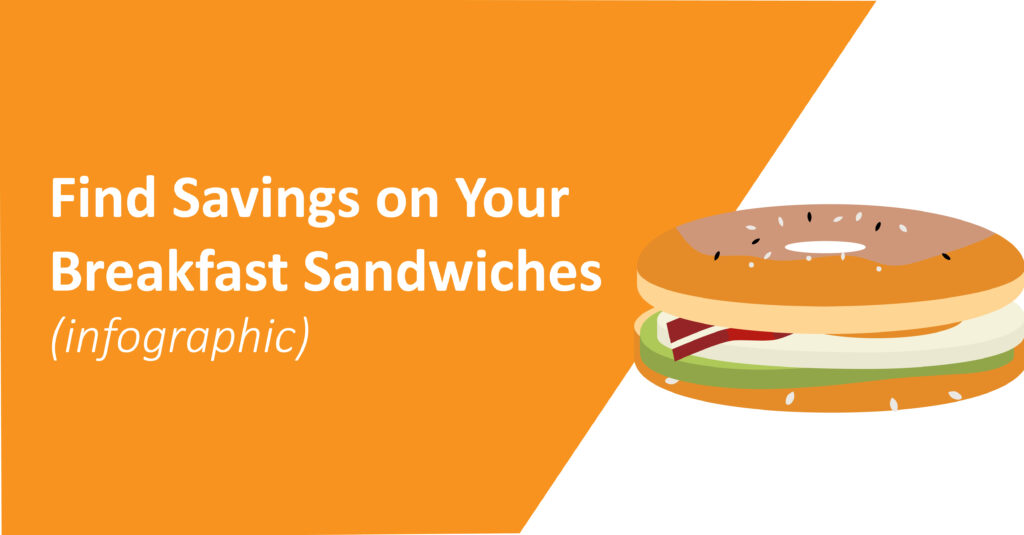 Find Savings on Your Breakfast Sandwiches
(infographic)